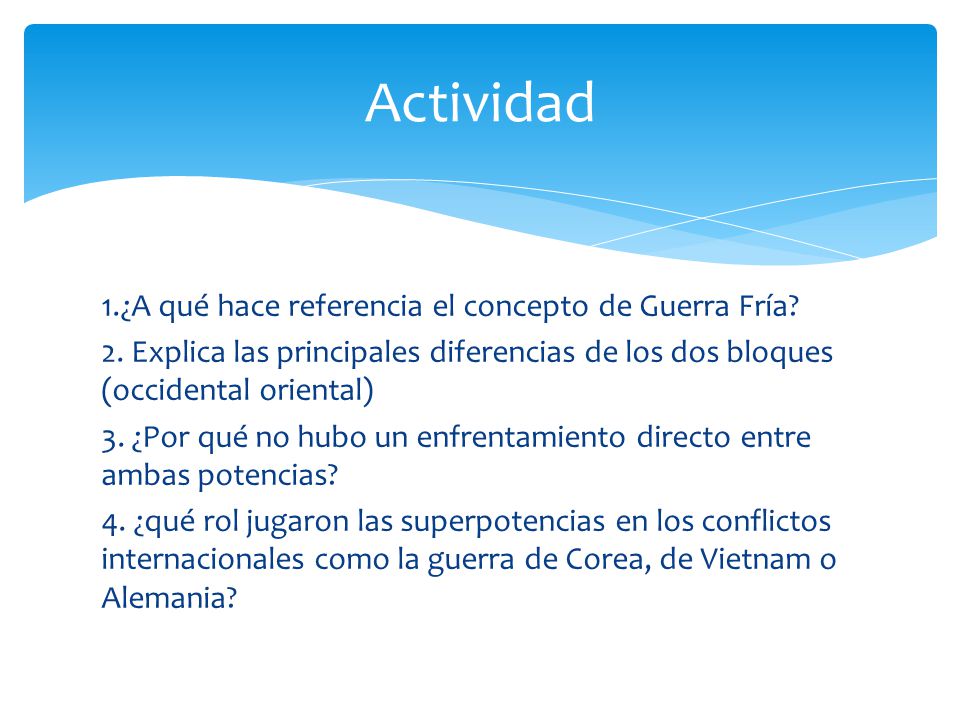 Actividad

1.¿A qué hace referencia el concepto de Guerra Fría?

2. Explica las principales diferencias de los dos bloques (occidental oriental)

3. ¿Por qué no hubo un enfrentamiento directo entre ambas potencias?

4. ¿qué rol jugaron las superpotencias en los conflictos internacionales como la guerra de Corea, de Vietnam o Alemania?